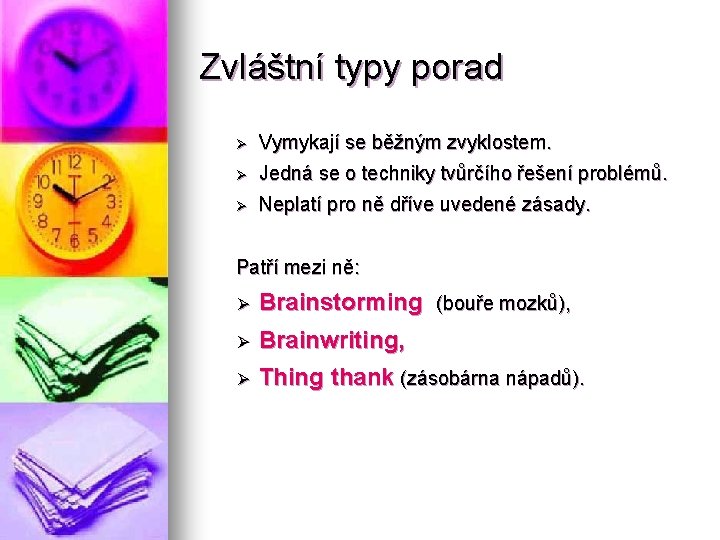 Zvláštní typy porad

➢ Vymykají se běžným zvyklostem.
➢ Jedná se o techniky tvůrčího řešení problémů.
➢ Neplatí pro ně dříve uvedené zásady.

Patří mezi ně:
➢ Brainstorming (bouře mozků),
➢ Brainwriting,
➢ Thing thank (zásobárna nápadů).

12 1 2 3 4 5 6 7 8 9 10 11